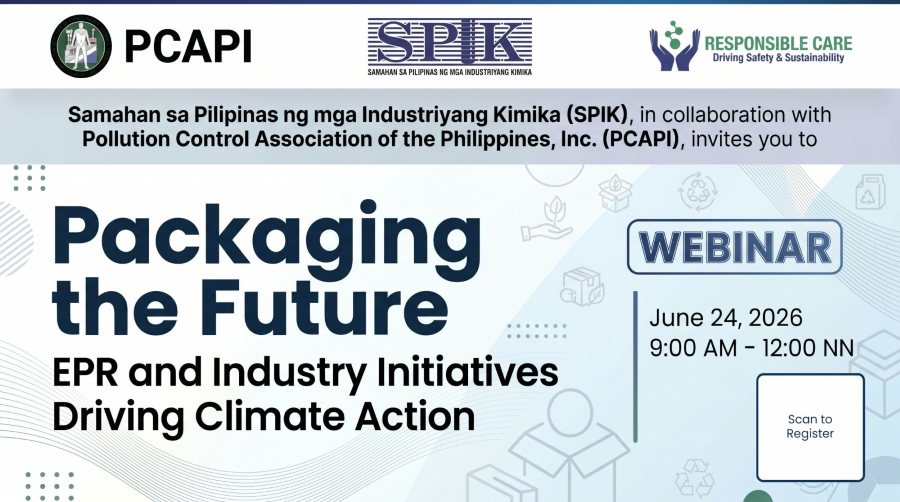 PCAPI

SPIK
SAMAHAN SA PILIPINAS NG MGA INDUSTRIYANG KIMIKA

RESPONSIBLE CARE
Driving Safety & Sustainability

Samahan sa Pilipinas ng mga Industriyang Kimika (SPIK), in collaboration with Pollution Control Association of the Philippines, Inc. (PCAPI), invites you to

Packaging the Future
EPR and Industry Initiatives Driving Climate Action

WEBINAR

June 24, 2026
9:00 AM - 12:00 NN

Scan to Register